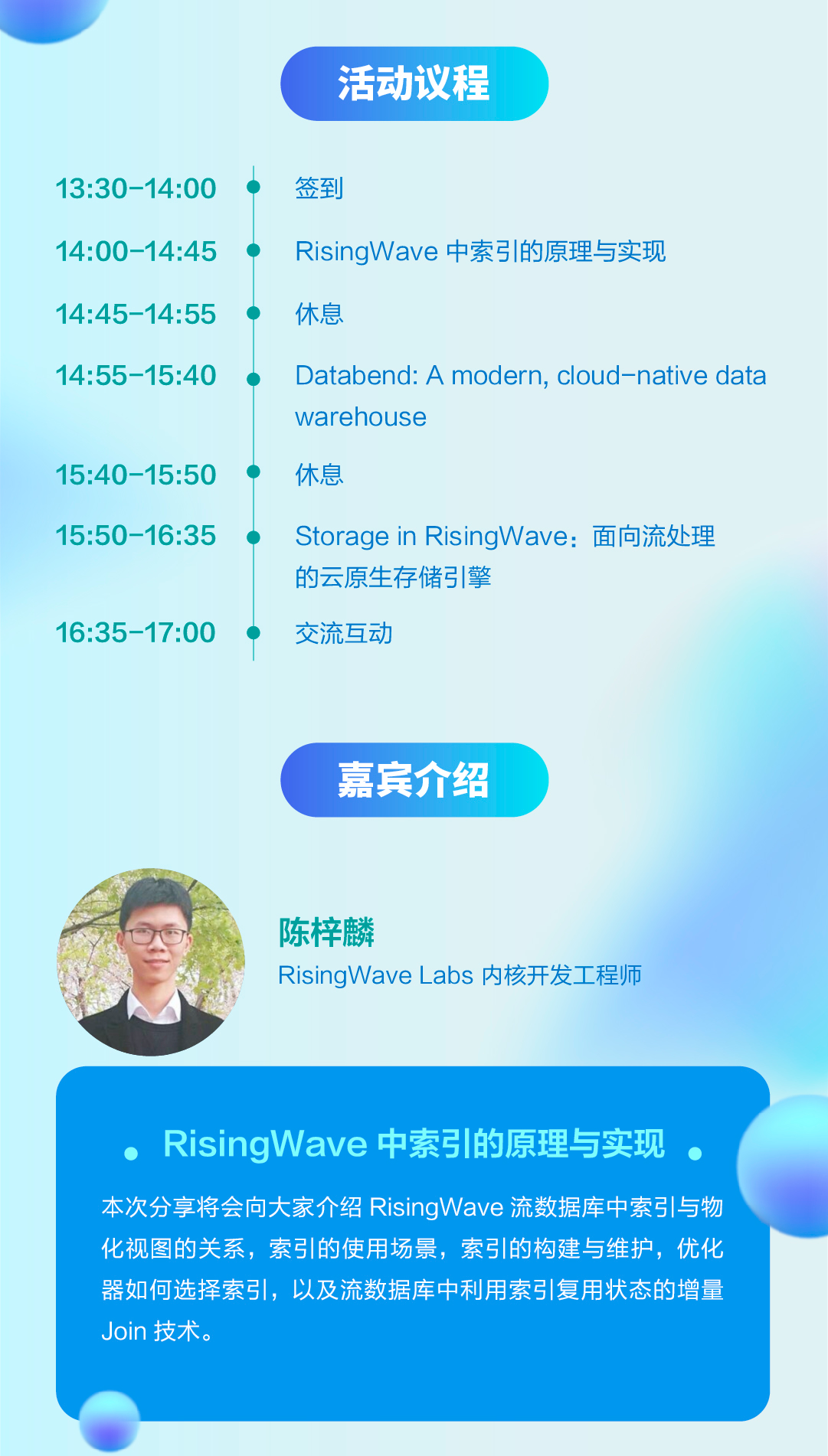 活动议程

13:30-14:00 签到

14:00-14:45 RisingWave 中索引的原理与实现

14:45-14:55 休息

14:55-15:40 Databend: A modern, cloud-native data warehouse

15:40-15:50 休息

15:50-16:35 Storage in RisingWave：面向流处理的云原生存储引擎

16:35-17:00 交流互动

嘉宾介绍

陈梓麟
RisingWave Labs 内核开发工程师

RisingWave 中索引的原理与实现

本次分享将会向大家介绍 RisingWave 流数据库中索引与物化视图的关系，索引的使用场景，索引的构建与维护，优化器如何选择索引，以及流数据库中利用索引复用状态的增量 Join 技术。